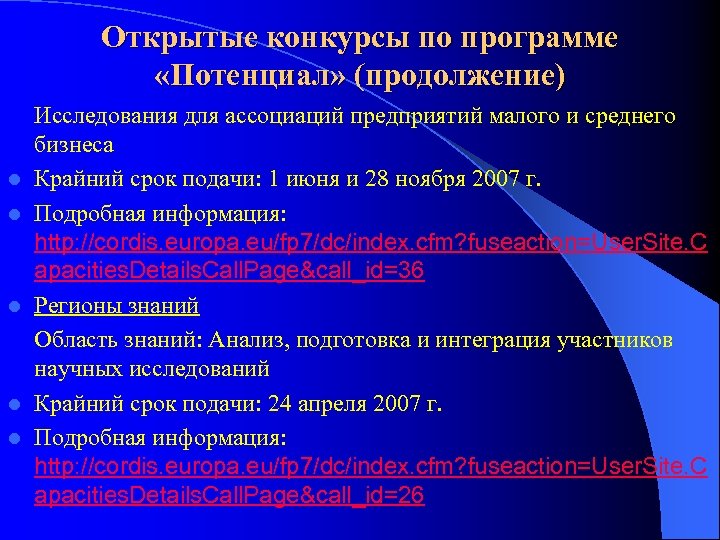 Открытые конкурсы по программе «Потенциал» (продолжение)

Исследования для ассоциаций предприятий малого и среднего бизнеса

Крайний срок подачи: 1 июня и 28 ноября 2007 г.

Подробная информация: http://cordis.europa.eu/fp7/dc/index.cfm?fuseaction=UserSite.CapacitiesDetailsCallPage&call_id=36

Регионы знаний

Область знаний: Анализ, подготовка и интеграция участников научных исследований

Крайний срок подачи: 24 апреля 2007 г.

Подробная информация: http://cordis.europa.eu/fp7/dc/index.cfm?fuseaction=UserSite.CapacitiesDetailsCallPage&call_id=26